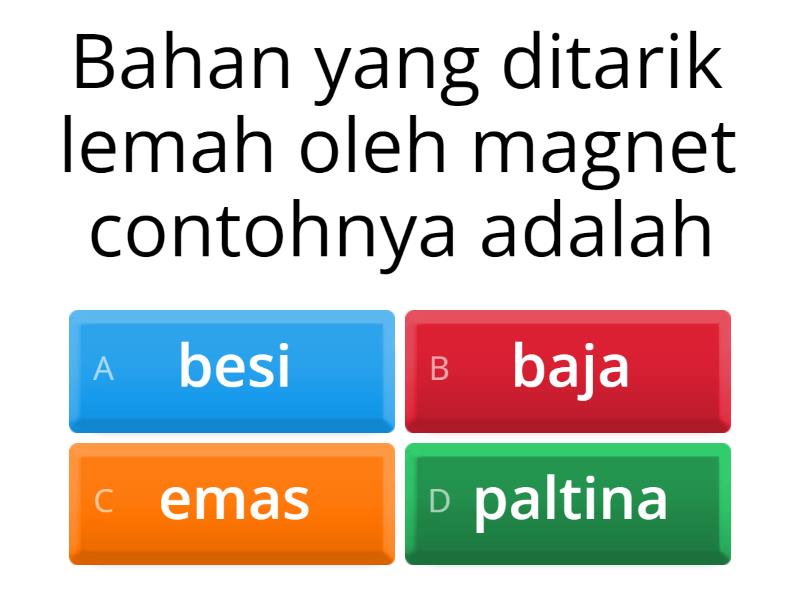 Bahan yang ditarik lemah oleh magnet contohnya adalah

A besi

B baja

C emas

D paltina